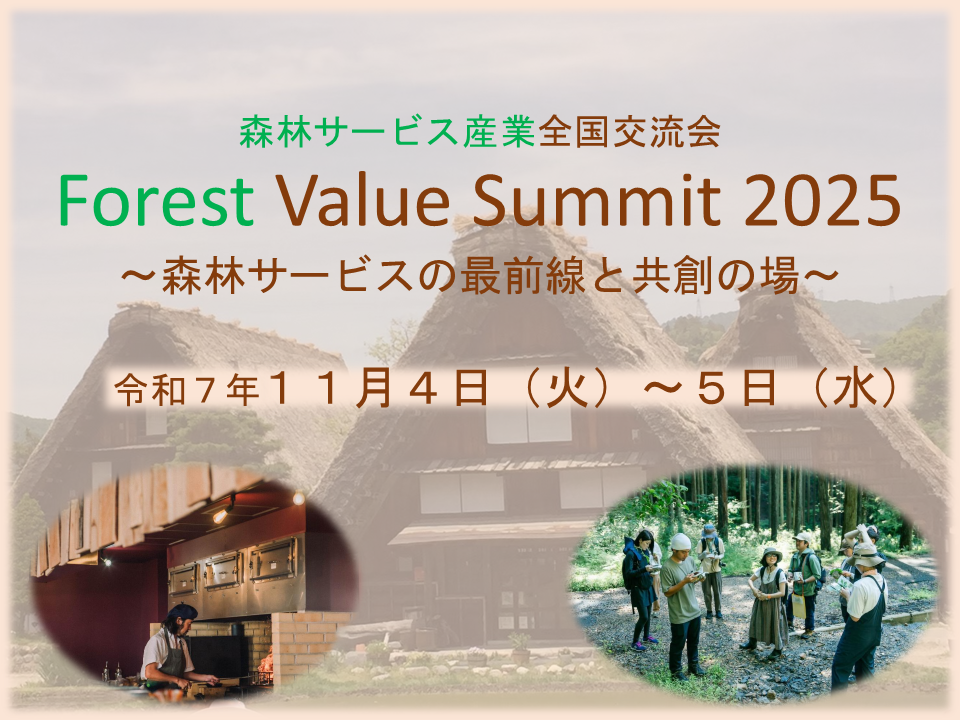 森林サービス産業全国交流会
Forest Value Summit 2025
～森林サービスの最前線と共創の場～

令和７年１１月４日（火）～５日（水）